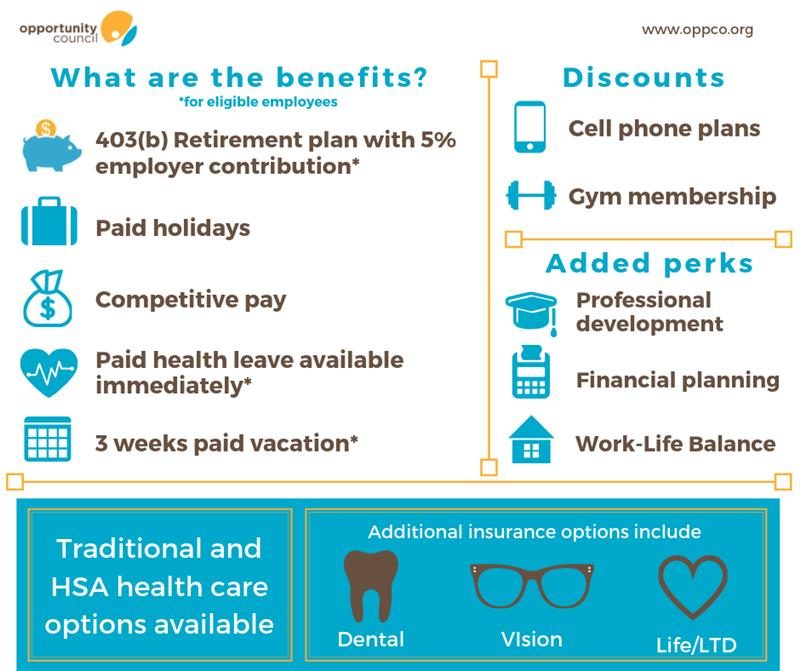 opportunity council

www.oppco.org

What are the benefits?
*for eligible employees

403(b) Retirement plan with 5% employer contribution*

Paid holidays

Competitive pay

Paid health leave available immediately*

3 weeks paid vacation*

Discounts

Cell phone plans

Gym membership

Added perks

Professional development

Financial planning

Work-Life Balance

Traditional and HSA health care options available

Additional insurance options include

Dental

VIsion

Life/LTD